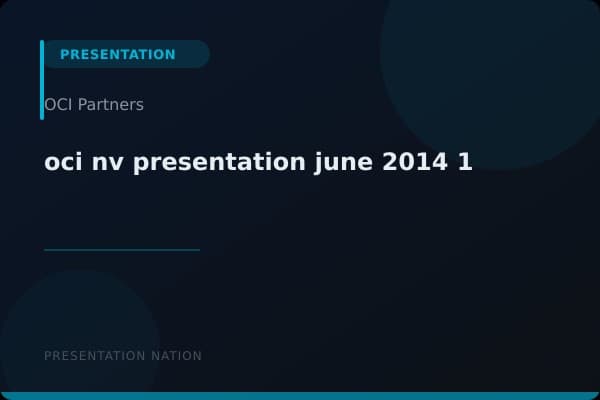 PRESENTATION

OCI Partners

oci nv presentation june 2014 1

PRESENTATION NATION